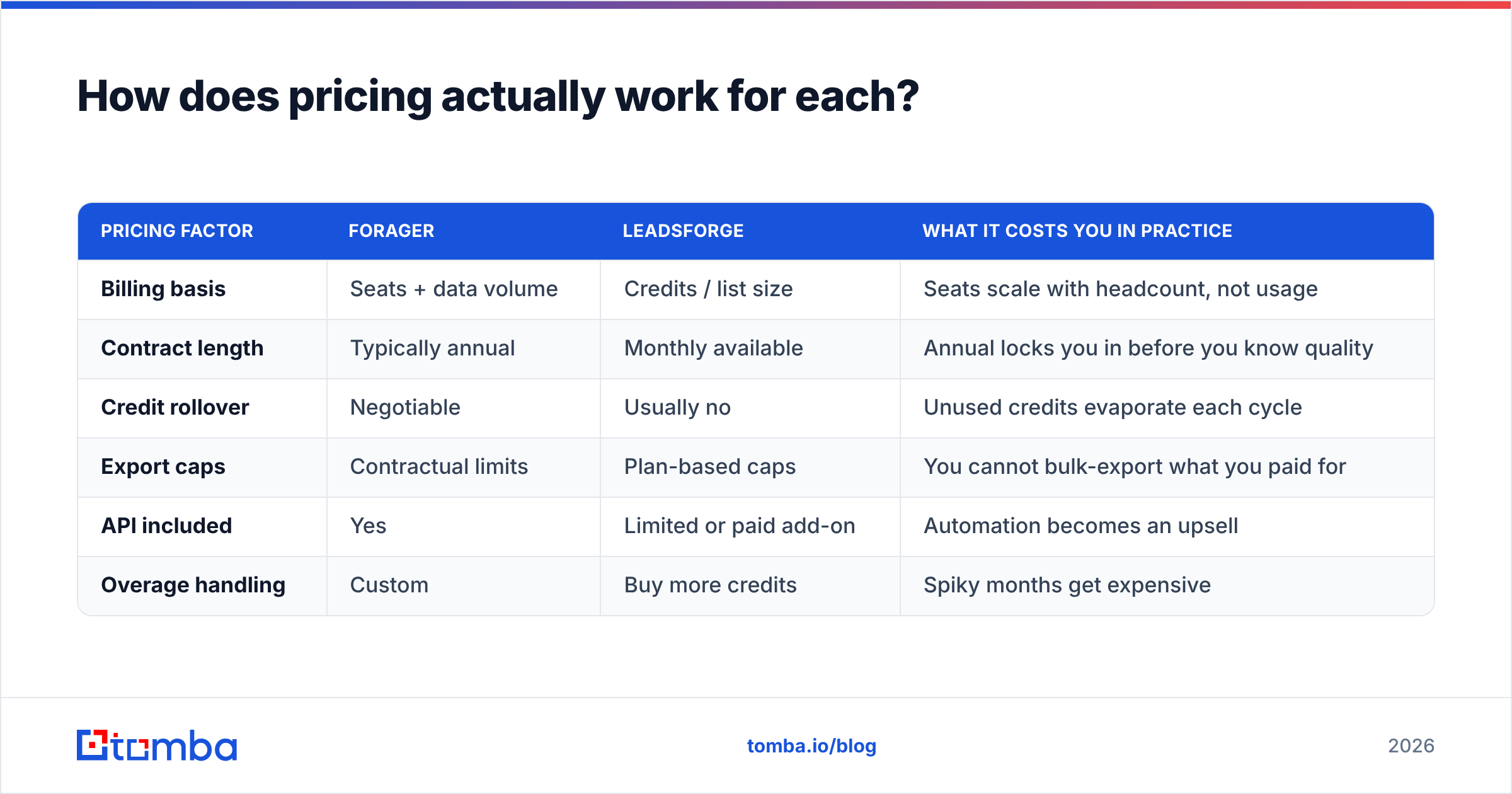 How does pricing actually work for each?

| PRICING FACTOR | FORAGER | LEADSFORGE | WHAT IT COSTS YOU IN PRACTICE |
|---|---|---|---|
| Billing basis | Seats + data volume | Credits / list size | Seats scale with headcount, not usage |
| Contract length | Typically annual | Monthly available | Annual locks you in before you know quality |
| Credit rollover | Negotiable | Usually no | Unused credits evaporate each cycle |
| Export caps | Contractual limits | Plan-based caps | You cannot bulk-export what you paid for |
| API included | Yes | Limited or paid add-on | Automation becomes an upsell |
| Overage handling | Custom | Buy more credits | Spiky months get expensive |

tomba

tomba.io/blog

2026